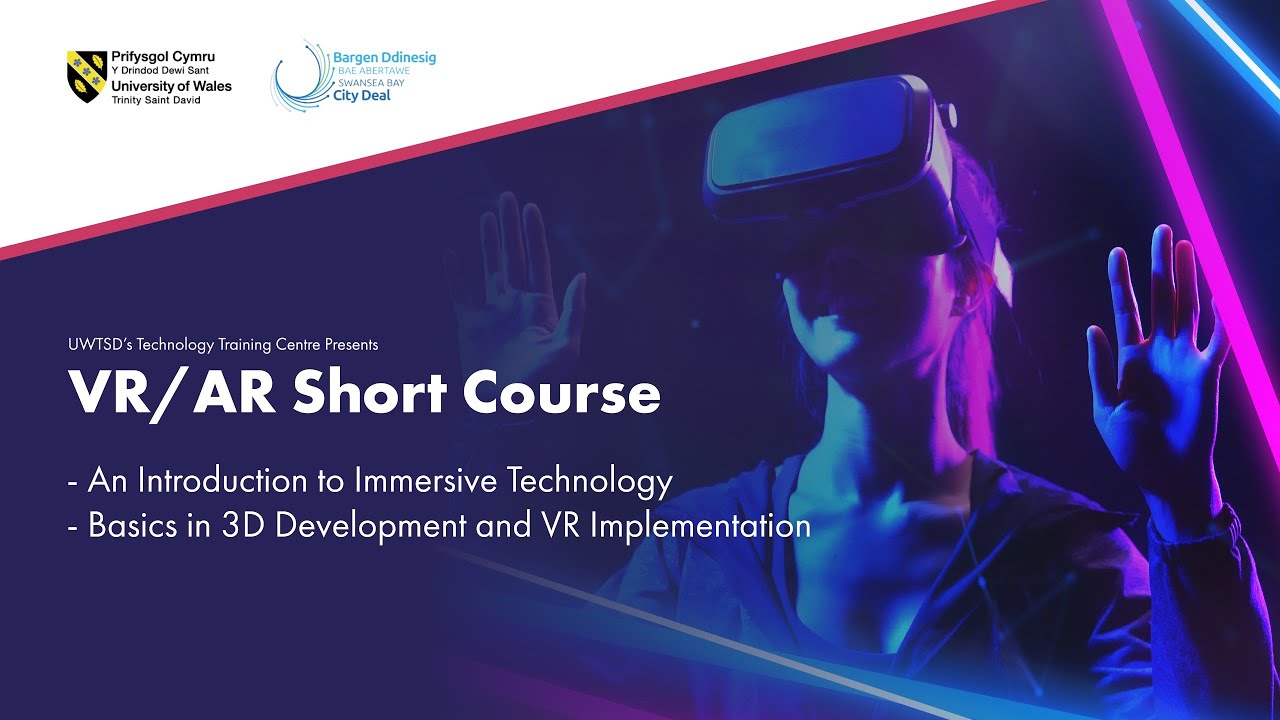 Prifysgol Cymru
Y Drindod Dewi Sant
University of Wales
Trinity Saint David

Bargen Ddinesig
BAE ABERTAWE
SWANSEA BAY
City Deal

UWTSD's Technology Training Centre Presents

VR/AR Short Course

- An Introduction to Immersive Technology
- Basics in 3D Development and VR Implementation